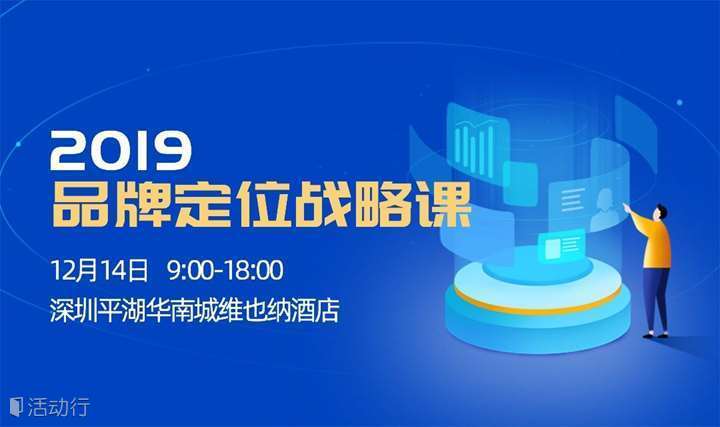 2019
品牌定位战略课

12月14日 9:00-18:00
深圳平湖华南城维也纳酒店

活动行